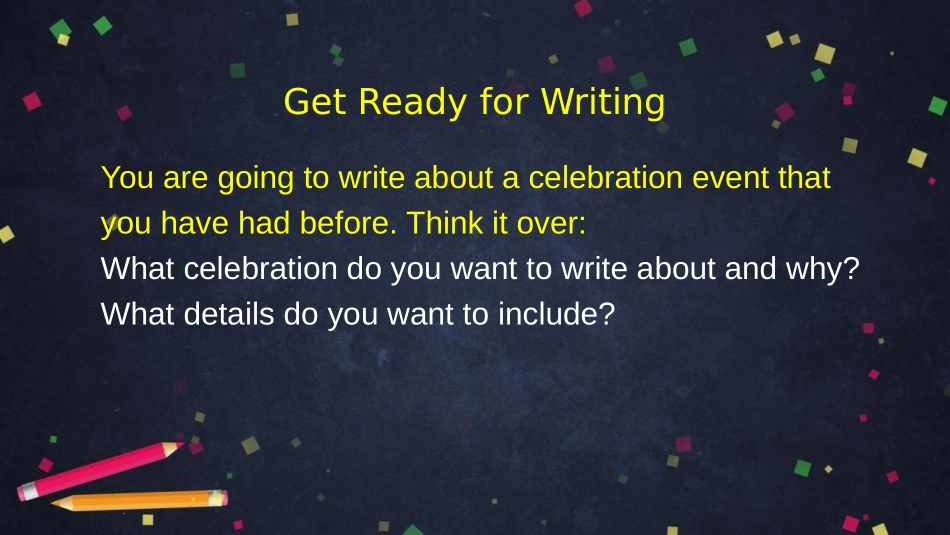 Get Ready for Writing

You are going to write about a celebration event that you have had before. Think it over:
What celebration do you want to write about and why?
What details do you want to include?